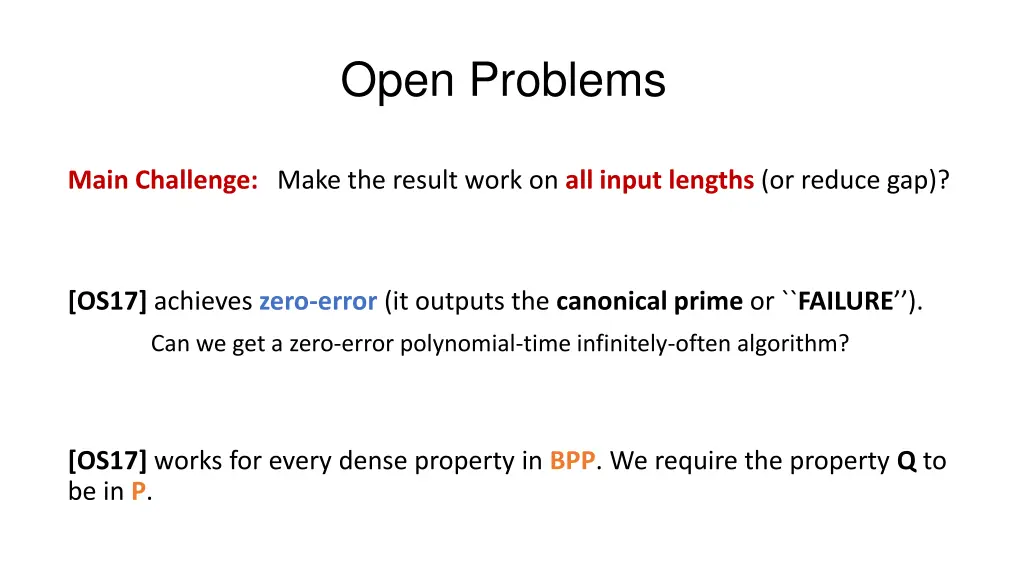 Open Problems

Main Challenge: Make the result work on all input lengths (or reduce gap)?

[OS17] achieves zero-error (it outputs the canonical prime or ``FAILURE’’).

Can we get a zero-error polynomial-time infinitely-often algorithm?

[OS17] works for every dense property in BPP. We require the property Q to be in P.